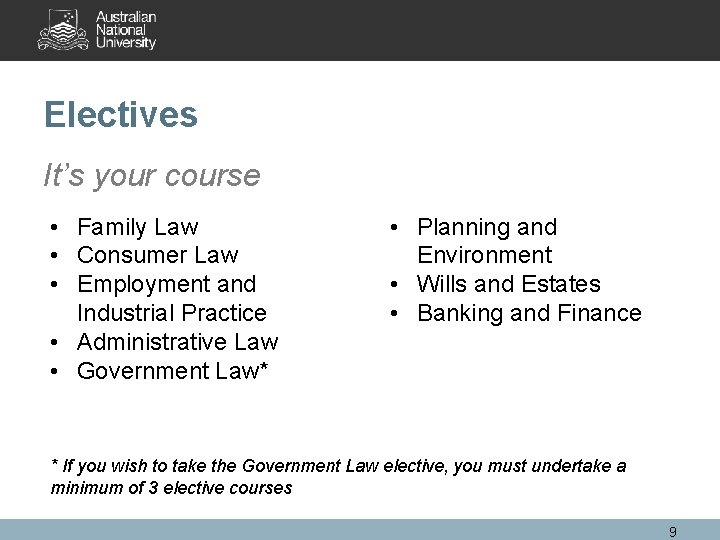 Australian National University

Electives

It's your course

• Family Law
• Consumer Law
• Employment and Industrial Practice
• Administrative Law
• Government Law*

• Planning and Environment
• Wills and Estates
• Banking and Finance

* If you wish to take the Government Law elective, you must undertake a minimum of 3 elective courses

9